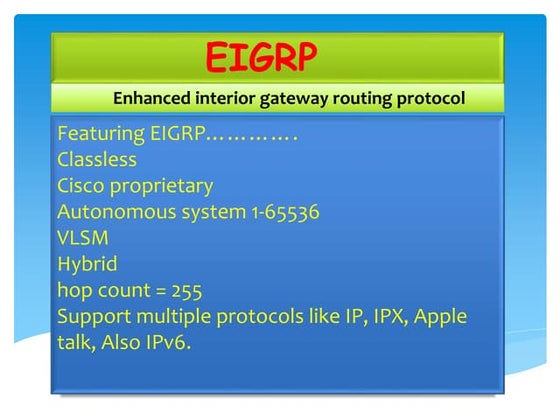 EIGRP

Enhanced interior gateway routing protocol

Featuring EIGRP………….
Classless
Cisco proprietary
Autonomous system 1-65536
VLSM
Hybrid
hop count = 255
Support multiple protocols like IP, IPX, Apple talk, Also IPv6.